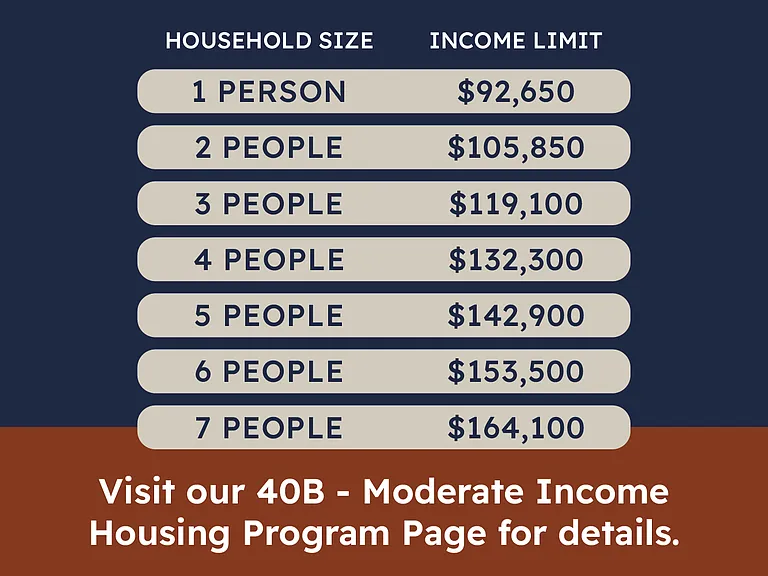 | HOUSEHOLD SIZE | INCOME LIMIT |
|---|---|
| 1 PERSON | \$92,650 |
| 2 PEOPLE | \$105,850 |
| 3 PEOPLE | \$119,100 |
| 4 PEOPLE | \$132,300 |
| 5 PEOPLE | \$142,900 |
| 6 PEOPLE | \$153,500 |
| 7 PEOPLE | \$164,100 |

Visit our 40B - Moderate Income Housing Program Page for details.